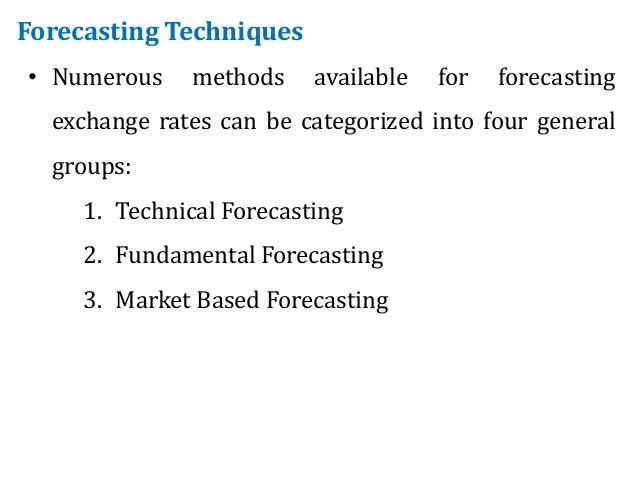 Forecasting Techniques

• Numerous methods available for forecasting exchange rates can be categorized into four general groups:

1. Technical Forecasting
2. Fundamental Forecasting
3. Market Based Forecasting